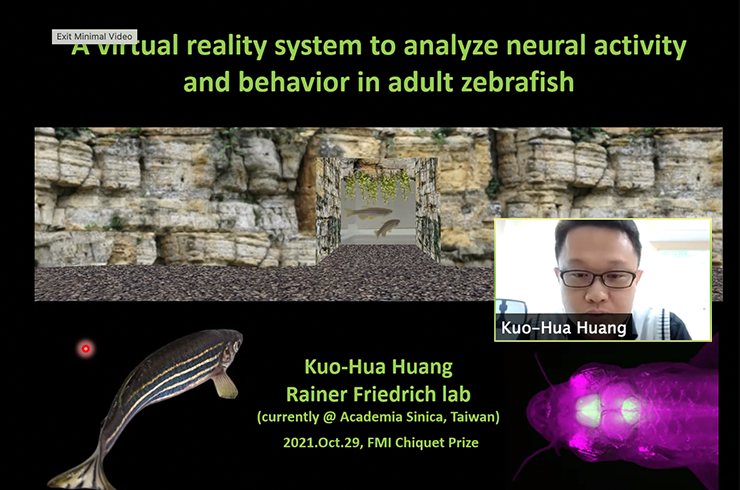 Exit Minimal Video

A virtual reality system to analyze neural activity and behavior in adult zebrafish

Kuo-Hua Huang

Kuo-Hua Huang
Rainer Friedrich lab
(currently @ Academia Sinica, Taiwan)
2021.Oct.29, FMI Chiquet Prize